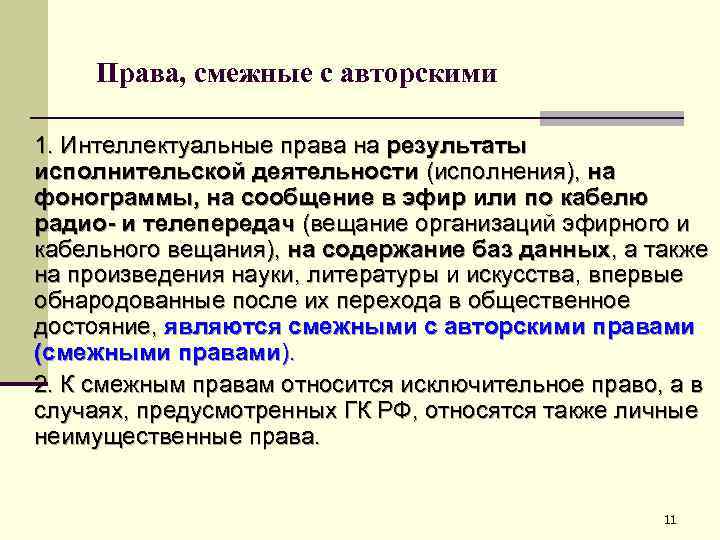 Права, смежные с авторскими

1. Интеллектуальные права на результаты исполнительской деятельности (исполнения), на фонограммы, на сообщение в эфир или по кабелю радио- и телепередач (вещание организаций эфирного и кабельного вещания), на содержание баз данных, а также на произведения науки, литературы и искусства, впервые обнародованные после их перехода в общественное достояние, являются смежными с авторскими правами (смежными правами).

2. К смежным правам относится исключительное право, а в случаях, предусмотренных ГК РФ, относятся также личные неимущественные права.

11